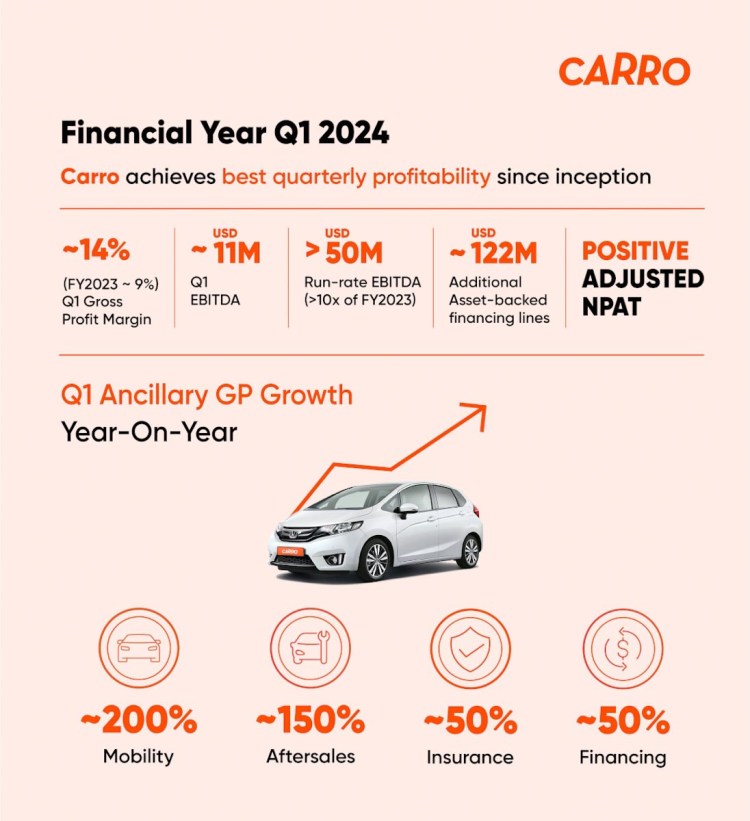 CARRO

Financial Year Q1 2024

Carro achieves best quarterly profitability since inception

~14%
(FY2023 ~ 9%) Q1 Gross Profit Margin

USD
~ 11M
Q1 EBITDA

USD
> 50M
Run-rate EBITDA (>10x of FY2023)

USD
~ 122M
Additional Asset-backed financing lines

POSITIVE ADJUSTED NPAT

Q1 Ancillary GP Growth
Year-On-Year

CARRO

~200%
Mobility

~150%
Aftersales

~50%
Insurance

~50%
Financing